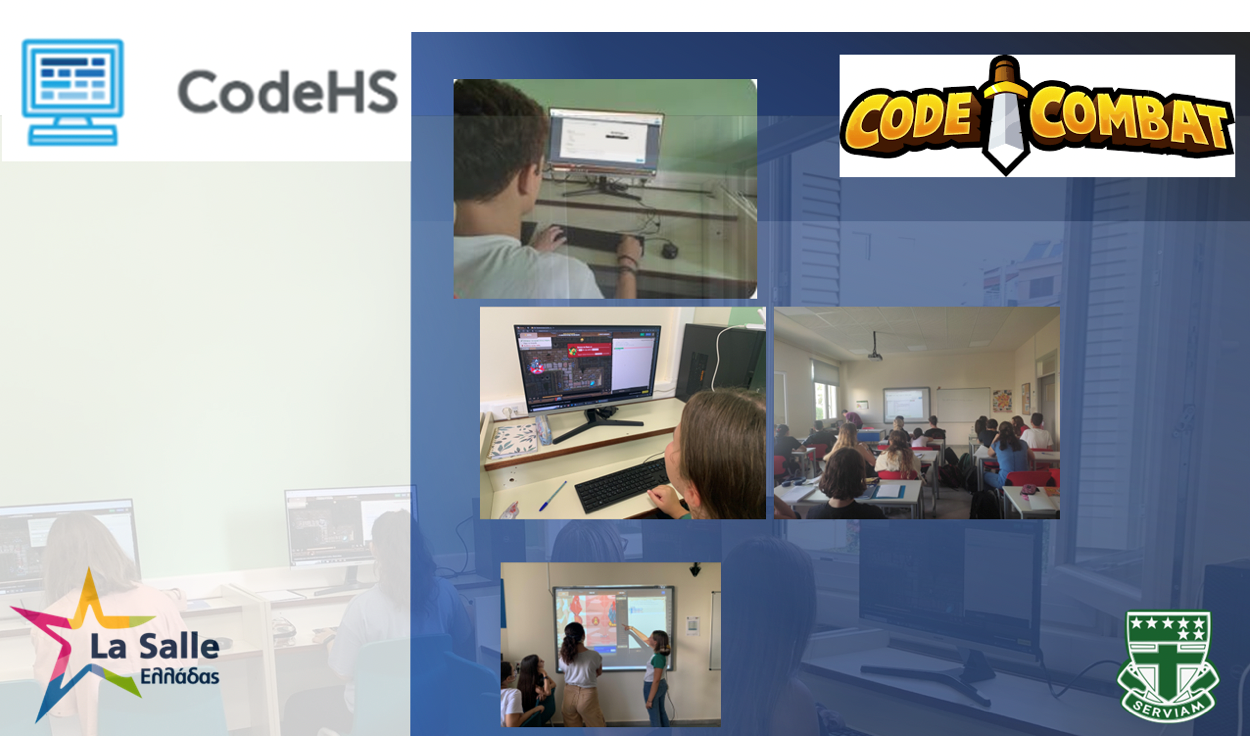 CodeHS

CODE COMBAT

La Salle
Ελλάδας

SERVIAM